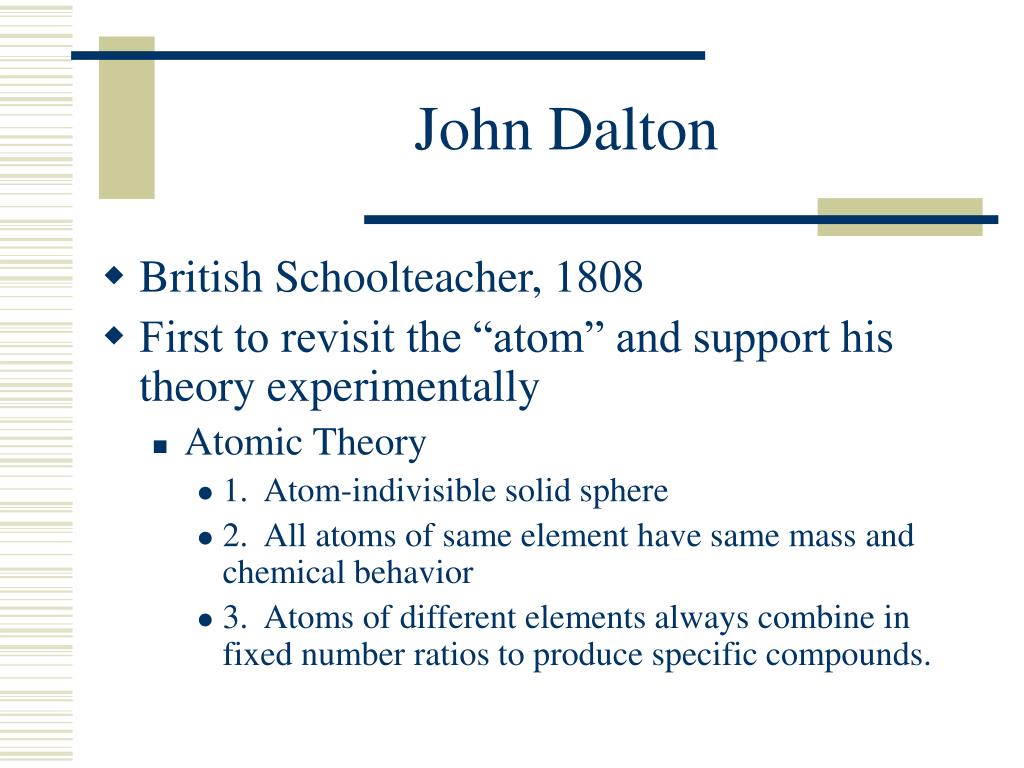 John Dalton

British Schoolteacher, 1808
First to revisit the “atom” and support his theory experimentally
Atomic Theory
1. Atom-indivisible solid sphere
2. All atoms of same element have same mass and chemical behavior
3. Atoms of different elements always combine in fixed number ratios to produce specific compounds.